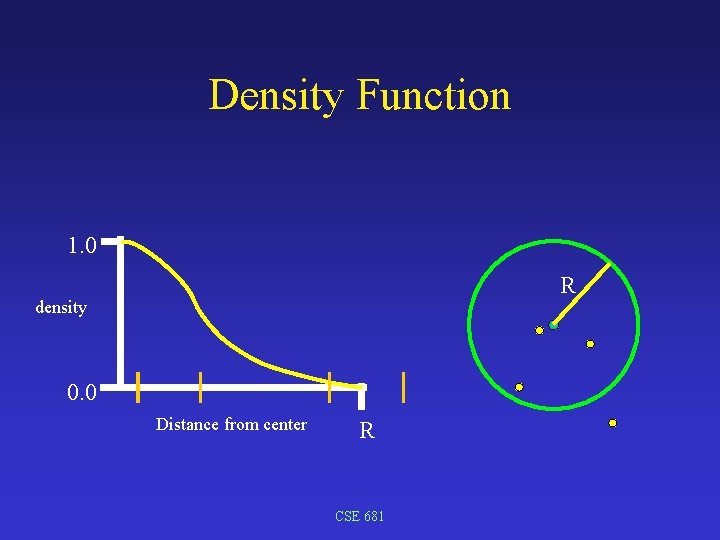 Density Function

1.0

density

0.0

Distance from center

R

R

CSE 681